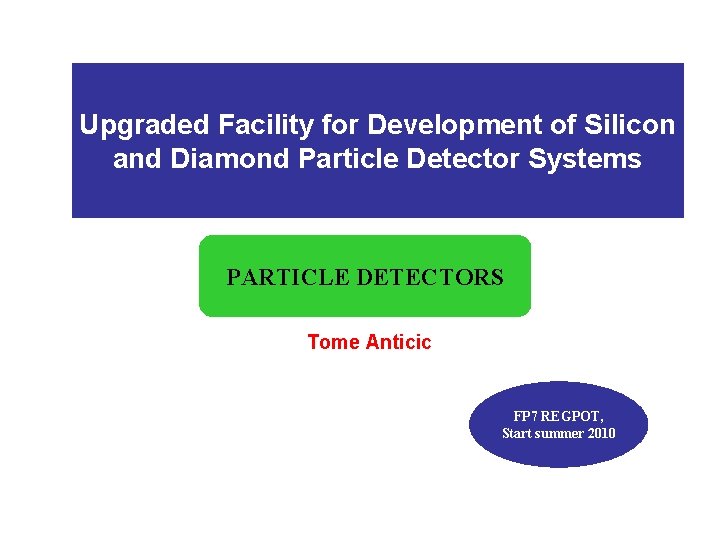 Upgraded Facility for Development of Silicon and Diamond Particle Detector Systems

PARTICLE DETECTORS

Tome Anticic

FP7 REGPOT,
Start summer 2010